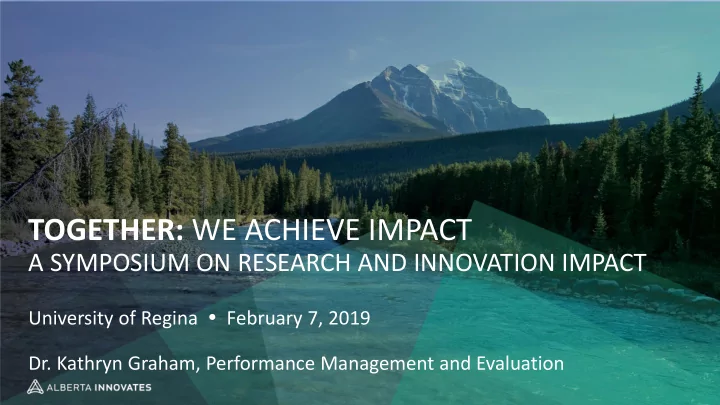 TOGETHER: WE ACHIEVE IMPACT
A SYMPOSIUM ON RESEARCH AND INNOVATION IMPACT

University of Regina • February 7, 2019

Dr. Kathryn Graham, Performance Management and Evaluation

ALBERTA INNOVATES